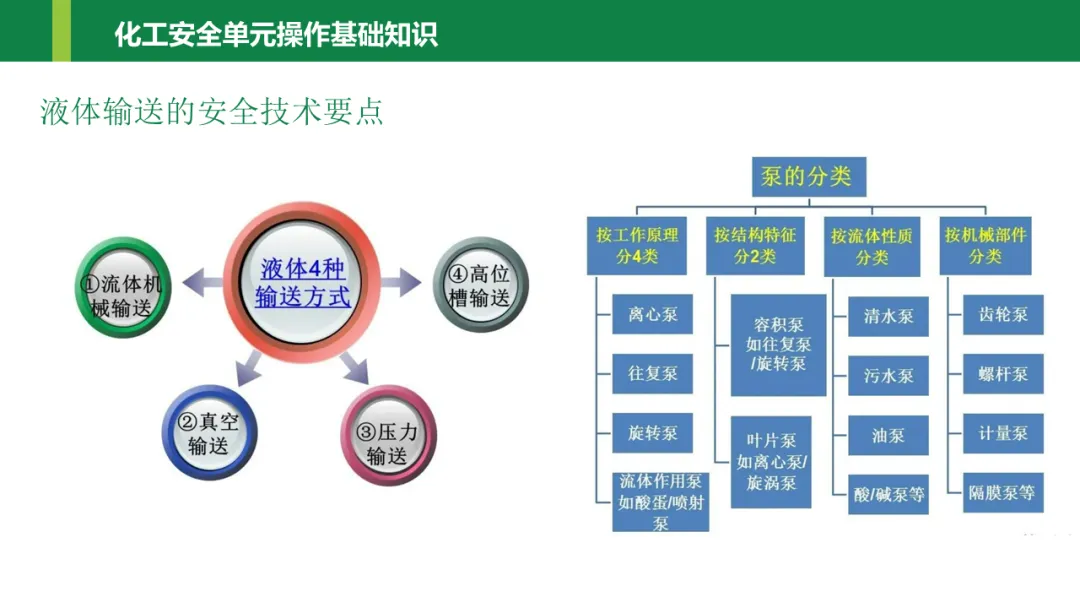 化工安全单元操作基础知识

液体输送的安全技术要点

液体4种输送方式

①流体机械输送

②真空输送

③压力输送

④高位槽输送

泵的分类

按工作原理分4类

离心泵

往复泵

旋转泵

流体作用泵如酸蛋/喷射泵

按结构特征分2类

容积泵如往复泵/旋转泵

叶片泵如离心泵/旋涡泵

按流体性质分类

清水泵

污水泵

油泵

酸/碱泵等

按机械部件分类

齿轮泵

螺杆泵

计量泵

隔膜泵等